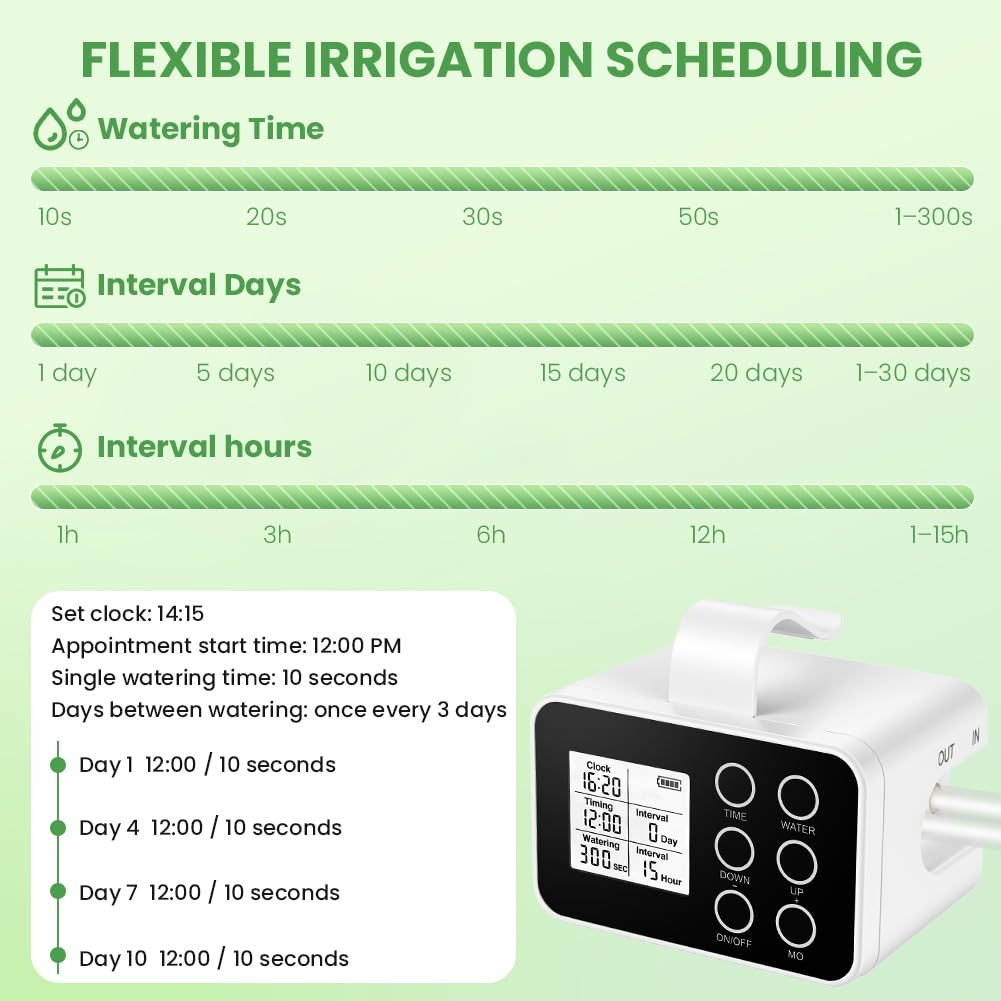 FLEXIBLE IRRIGATION SCHEDULING

Watering Time

10s 20s 30s 50s 1–300s

Interval Days

1 day 5 days 10 days 15 days 20 days 1–30 days

Interval hours

1h 3h 6h 12h 1–15h

Set clock: 14:15
Appointment start time: 12:00 PM
Single watering time: 10 seconds
Days between watering: once every 3 days

Day 1 12:00 / 10 seconds

Day 4 12:00 / 10 seconds

Day 7 12:00 / 10 seconds

Day 10 12:00 / 10 seconds

Clock
16:20
Timing
12:00
Interval
0 Day
Watering
300 SEC
Interval
15 Hour

TIME
WATER
DOWN
-
UP
+
ON/OFF
MO

OUT IN